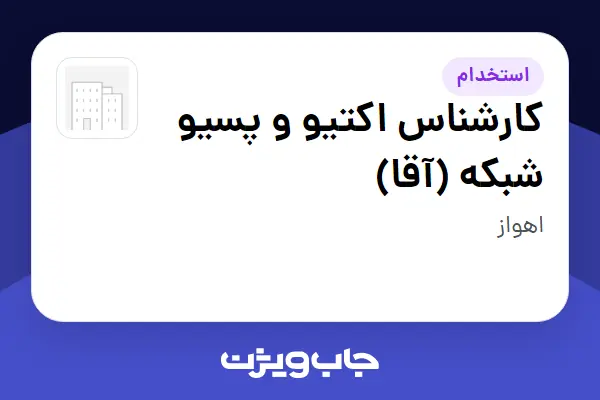 استخدام

کارشناس اکتیو و پسیو شبکه (آقا)

اهواز

جاب ویژن